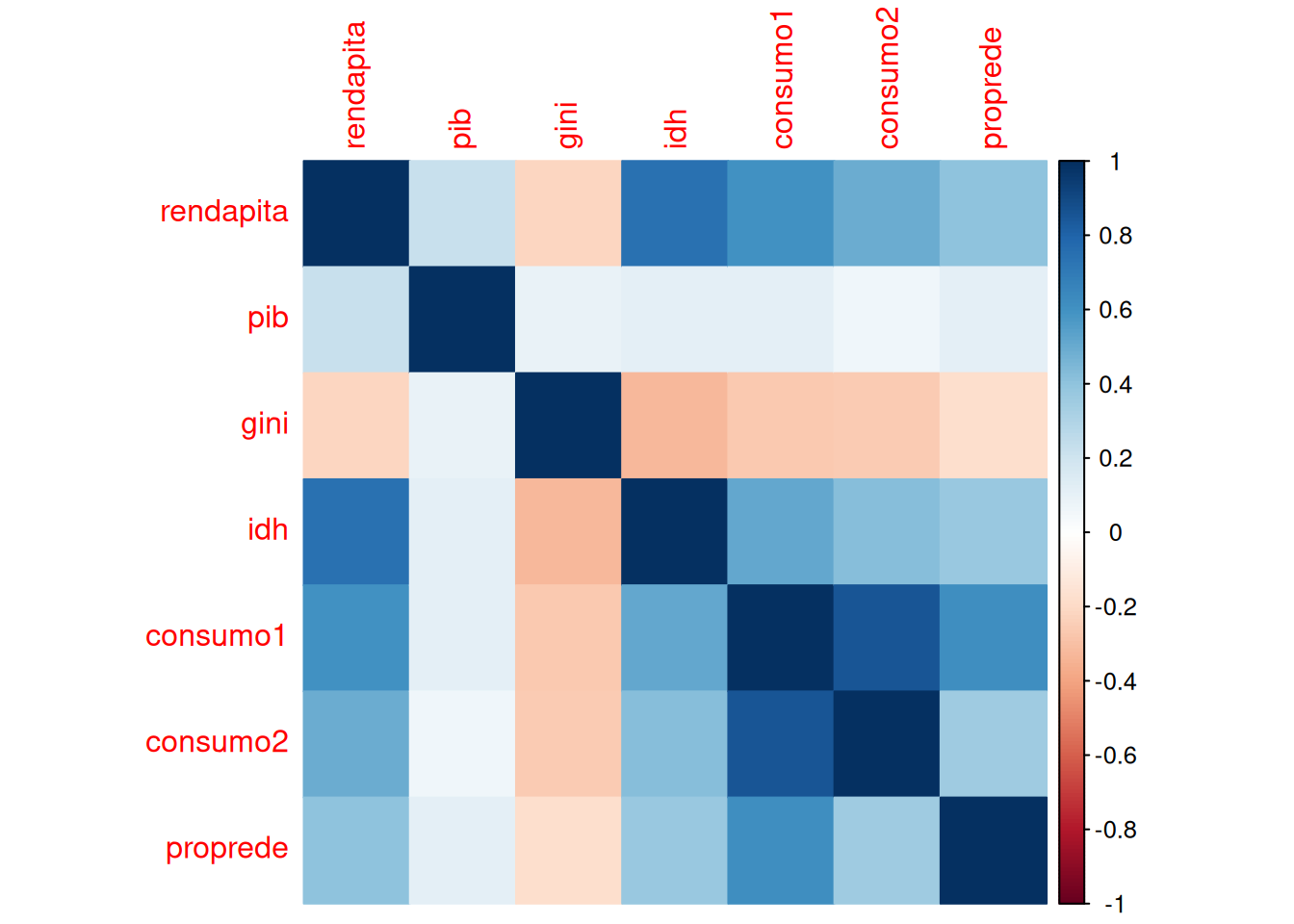 rendapita
pib
gini
idh
consumo1
consumo2
proprede

rendapita
pib
gini
idh
consumo1
consumo2
proprede

1
0.8
0.6
0.4
0.2
0
-0.2
-0.4
-0.6
-0.8
-1